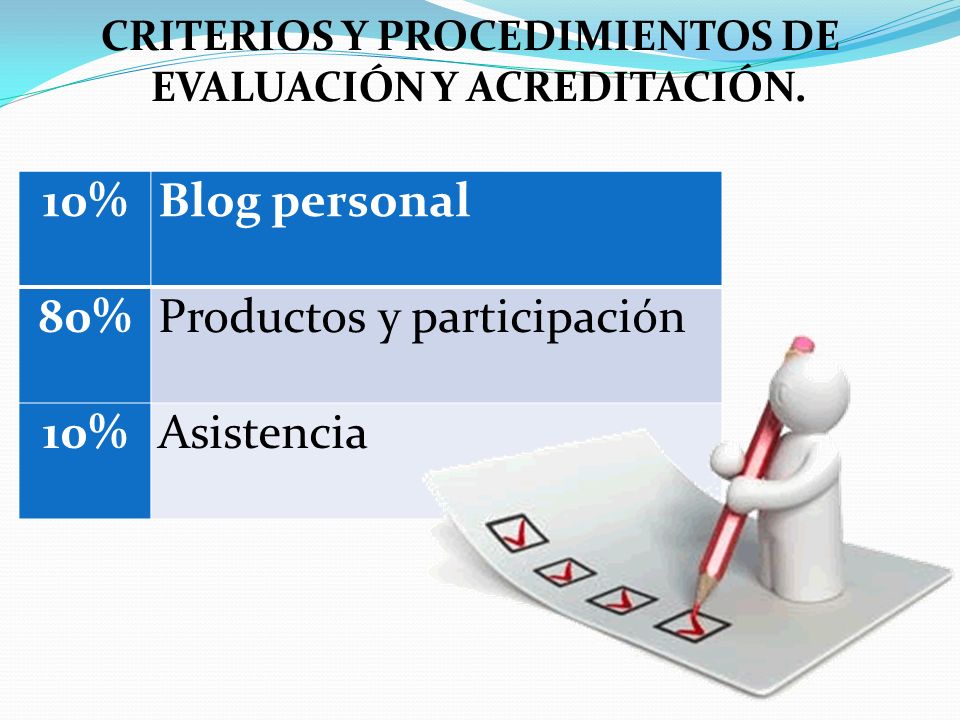 CRITERIOS Y PROCEDIMIENTOS DE EVALUACIÓN Y ACREDITACIÓN.

| 10% | Blog personal |
|---|---|
| 80% | Productos y participación |
| 10% | Asistencia |